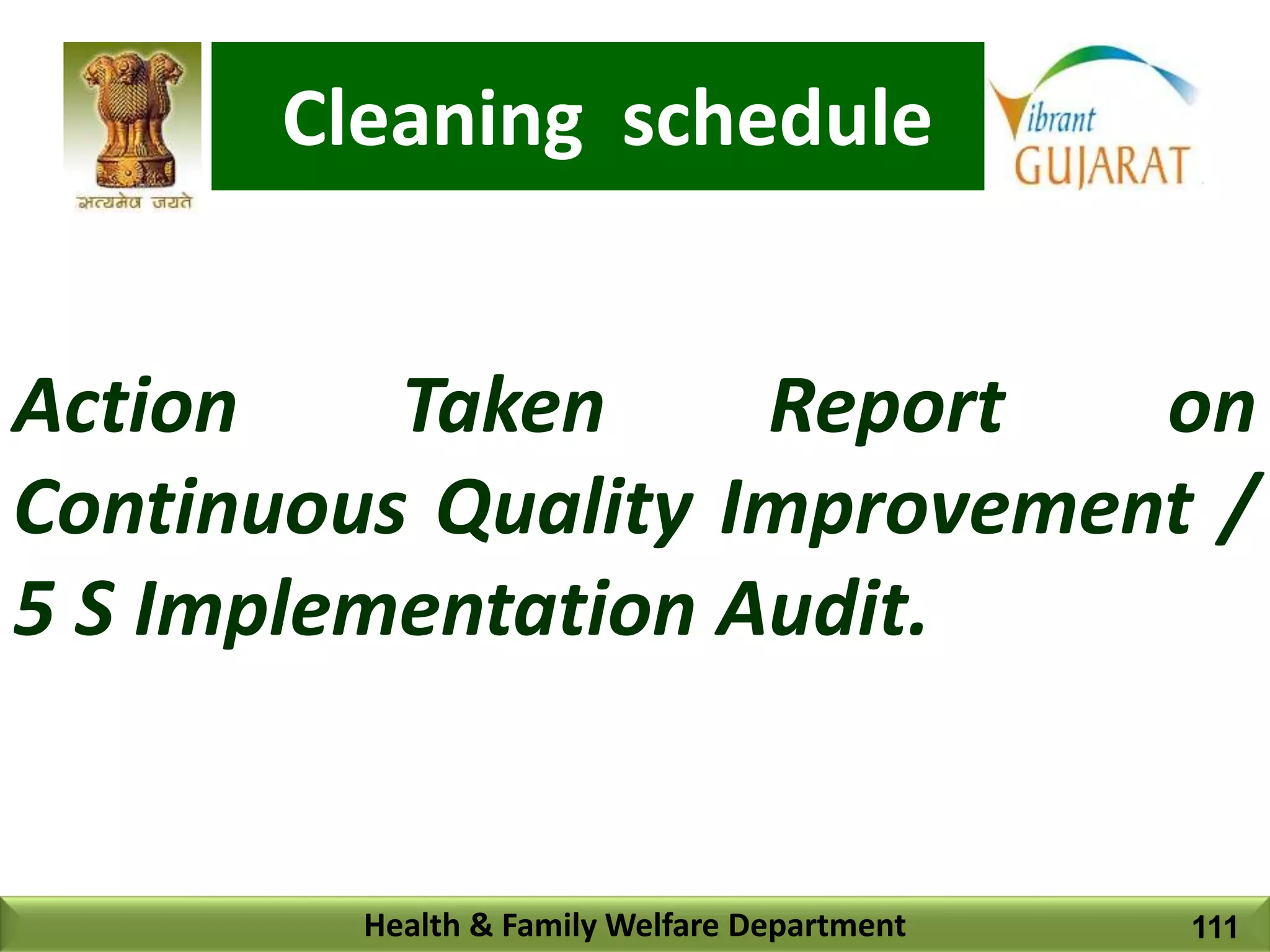 सत्यमेव जयते

Cleaning schedule

Vibrant GUJARAT

Action Taken Report on Continuous Quality Improvement / 5 S Implementation Audit.

Health & Family Welfare Department

111